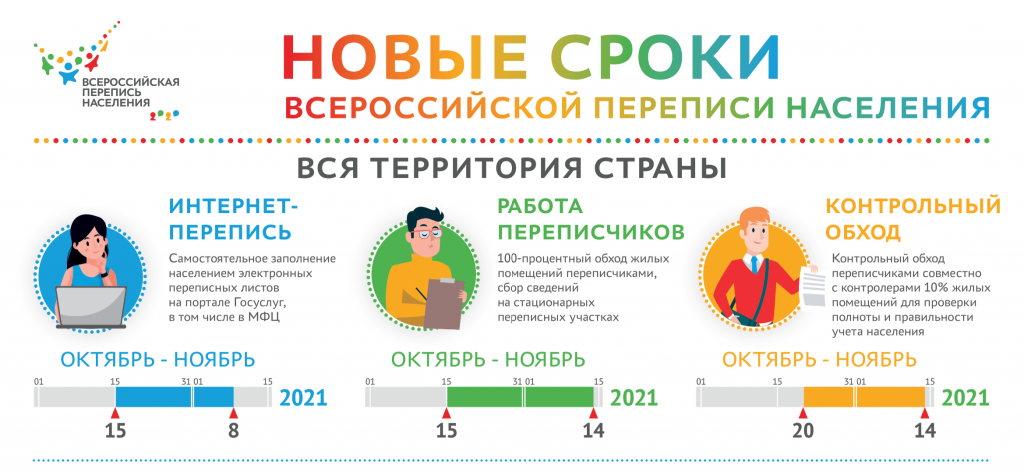 ВСЕРОССИЙСКАЯ ПЕРЕПИСЬ НАСЕЛЕНИЯ

НОВЫЕ СРОКИ
ВСЕРОССИЙСКОЙ ПЕРЕПИСИ НАСЕЛЕНИЯ

ВСЯ ТЕРРИТОРИЯ СТРАНЫ

ИНТЕРНЕТ-ПЕРЕПИСЬ

Самостоятельное заполнение населением электронных переписных листов на портале Госуслуг, в том числе в МФЦ

ОКТЯБРЬ - НОЯБРЬ

01 15 31 01 15

2021

15 8

РАБОТА ПЕРЕПИСЧИКОВ

100-процентный обход жилых помещений переписчиками, сбор сведений на стационарных переписных участках

ОКТЯБРЬ - НОЯБРЬ

01 15 31 01 15

2021

15 14

КОНТРОЛЬНЫЙ ОБХОД

Контрольный обход переписчиками совместно с контролерами 10% жилых помещений для проверки полноты и правильности учета населения

ОКТЯБРЬ - НОЯБРЬ

01 15 31 01 15

2021

20 14